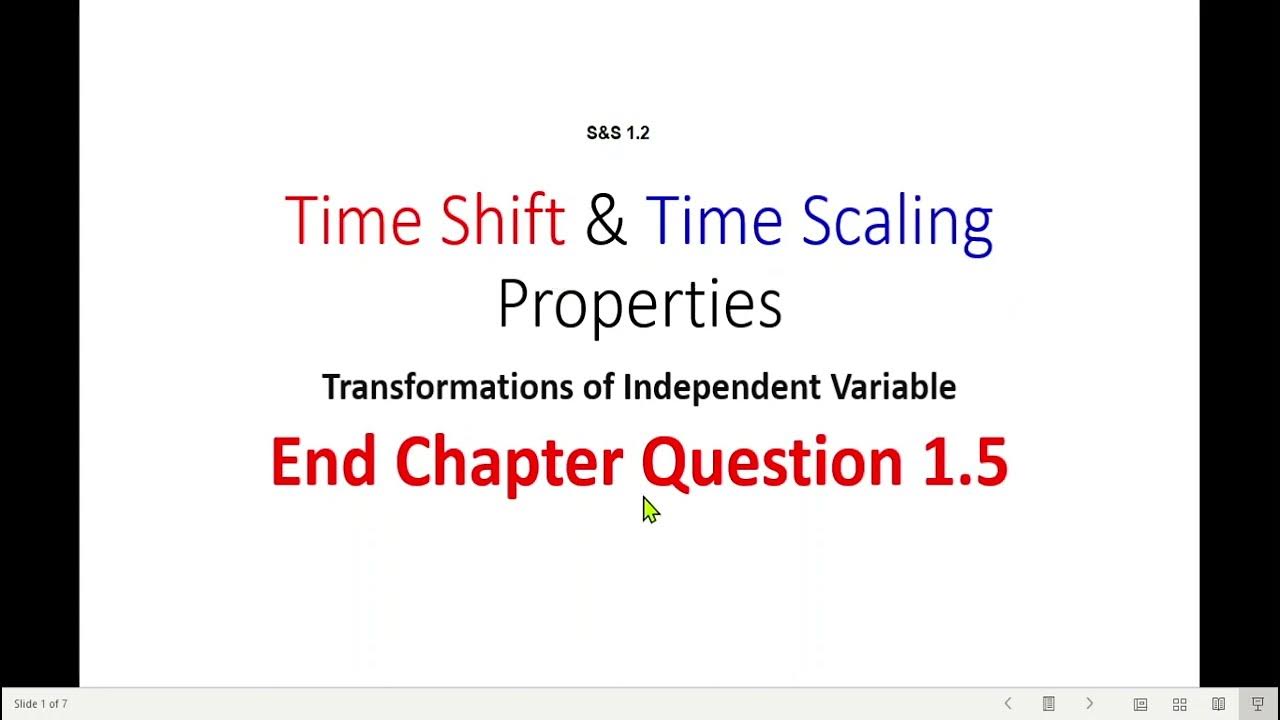 S&S 1.2

Time Shift & Time Scaling Properties

Transformations of Independent Variable

End Chapter Question 1.5

Slide 1 of 7